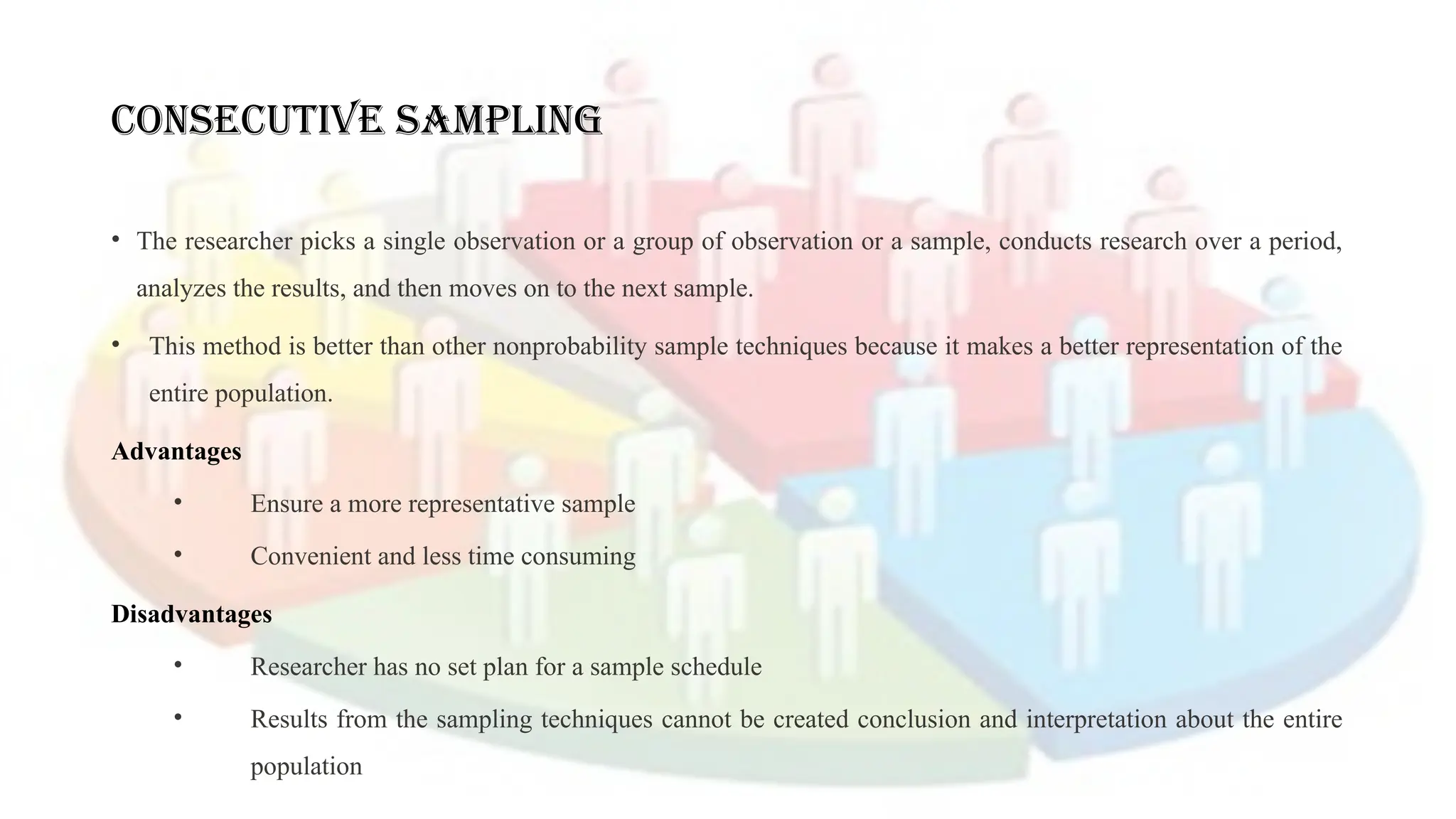 CONSECUTIVE SAMPLING

• The researcher picks a single observation or a group of observation or a sample, conducts research over a period, analyzes the results, and then moves on to the next sample.

• This method is better than other nonprobability sample techniques because it makes a better representation of the entire population.

Advantages

• Ensure a more representative sample

• Convenient and less time consuming

Disadvantages

• Researcher has no set plan for a sample schedule

• Results from the sampling techniques cannot be created conclusion and interpretation about the entire population